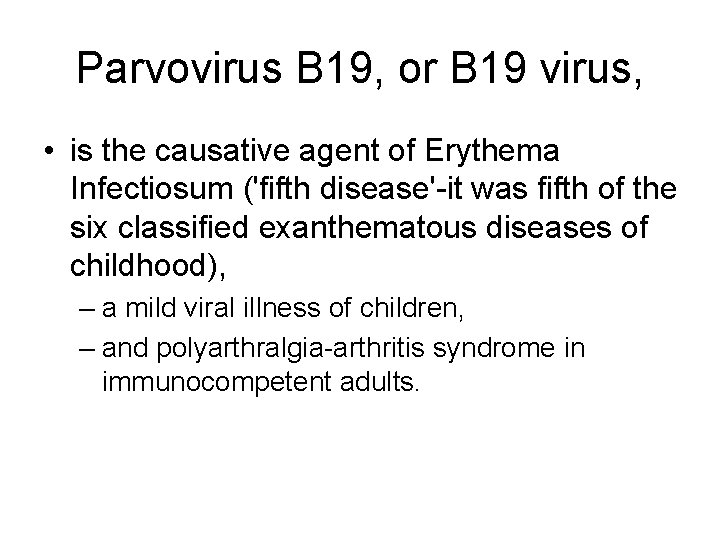 Parvovirus B19, or B19 virus,

• is the causative agent of Erythema Infectiosum ('fifth disease'-it was fifth of the six classified exanthematous diseases of childhood),

– a mild viral illness of children,

– and polyarthralgia-arthritis syndrome in immunocompetent adults.